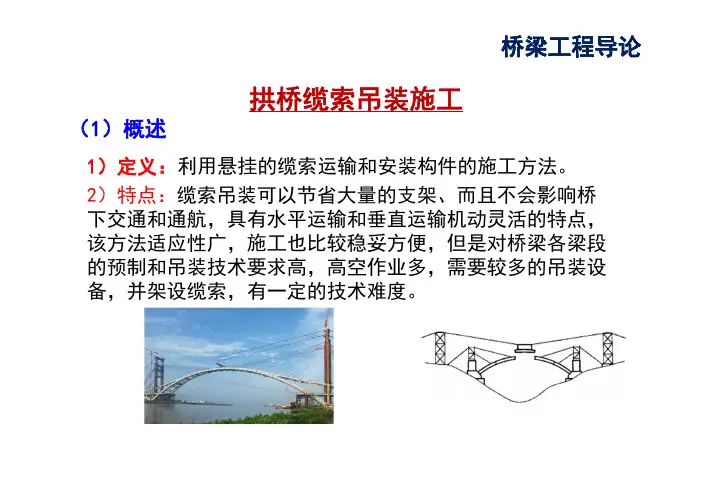 桥梁工程导论

拱桥缆索吊装施工

（1）概述

1）定义：利用悬挂的缆索运输和安装构件的施工方法。

2）特点：缆索吊装可以节省大量的支架、而且不会影响桥下交通和通航，具有水平运输和垂直运输机动灵活的特点，该方法适应性广，施工也比较稳妥方便，但是对桥梁各梁段的预制和吊装技术要求高，高空作业多，需要较多的吊装设备，并架设缆索，有一定的技术难度。